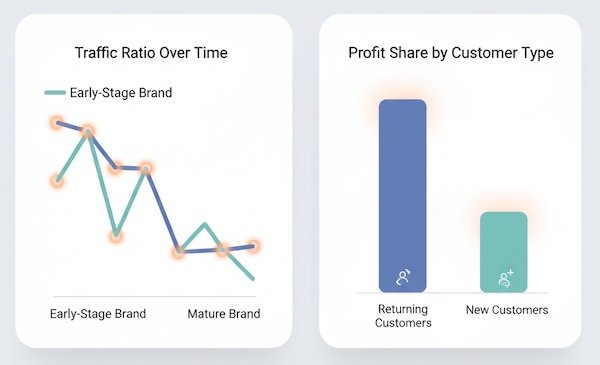 Traffic Ratio Over Time

Early-Stage Brand

Early-Stage Brand

Mature Brand

Profit Share by Customer Type

Returning Customers

New Customers